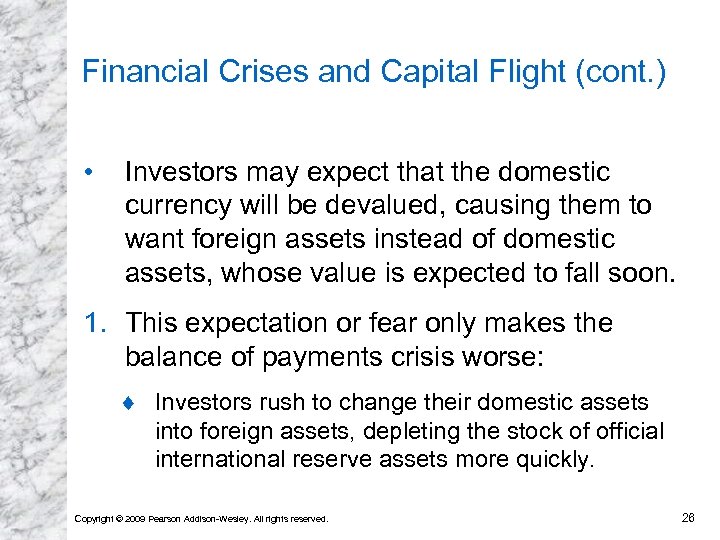 Financial Crises and Capital Flight (cont.)

• Investors may expect that the domestic currency will be devalued, causing them to want foreign assets instead of domestic assets, whose value is expected to fall soon.

1. This expectation or fear only makes the balance of payments crisis worse:

♦ Investors rush to change their domestic assets into foreign assets, depleting the stock of official international reserve assets more quickly.

Copyright © 2009 Pearson Addison-Wesley. All rights reserved.

26